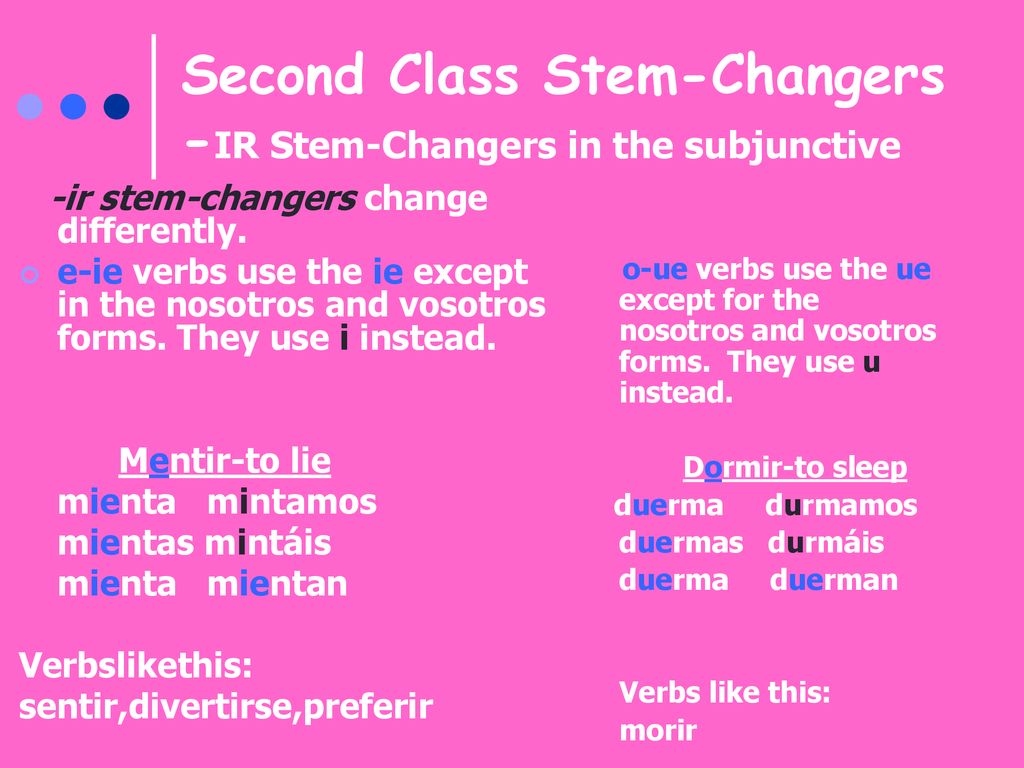 Second Class Stem-Changers -IR Stem-Changers in the subjunctive

-ir stem-changers change differently.

e-ie verbs use the ie except in the nosotros and vosotros forms. They use i instead.

Mentir-to lie
mienta mintamos
mientas mintáis
mienta mientan

Verbslikethis: sentir,divertirse,preferir

o-ue verbs use the ue except for the nosotros and vosotros forms. They use u instead.

Dormir-to sleep
duerma durmamos
duermas durmáis
duerma duerman

Verbs like this: morir